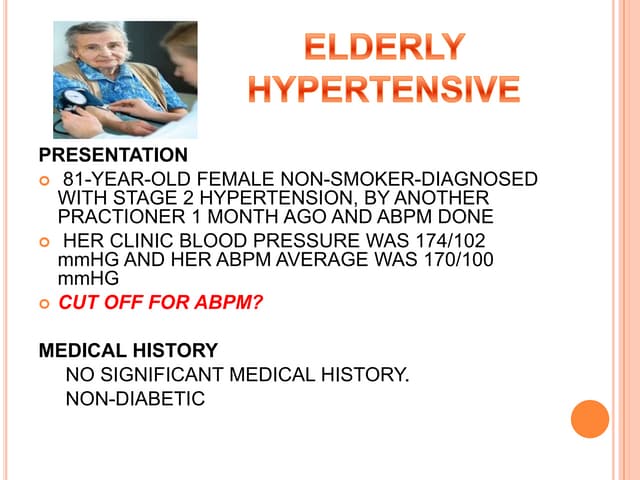 ELDERLY HYPERTENSIVE

PRESENTATION

81-YEAR-OLD FEMALE NON-SMOKER-DIAGNOSED WITH STAGE 2 HYPERTENSION, BY ANOTHER PRACTIONER 1 MONTH AGO AND ABPM DONE

HER CLINIC BLOOD PRESSURE WAS 174/102 mmHG AND HER ABPM AVERAGE WAS 170/100 mmHG

CUT OFF FOR ABPM?

MEDICAL HISTORY

NO SIGNIFICANT MEDICAL HISTORY.

NON-DIABETIC